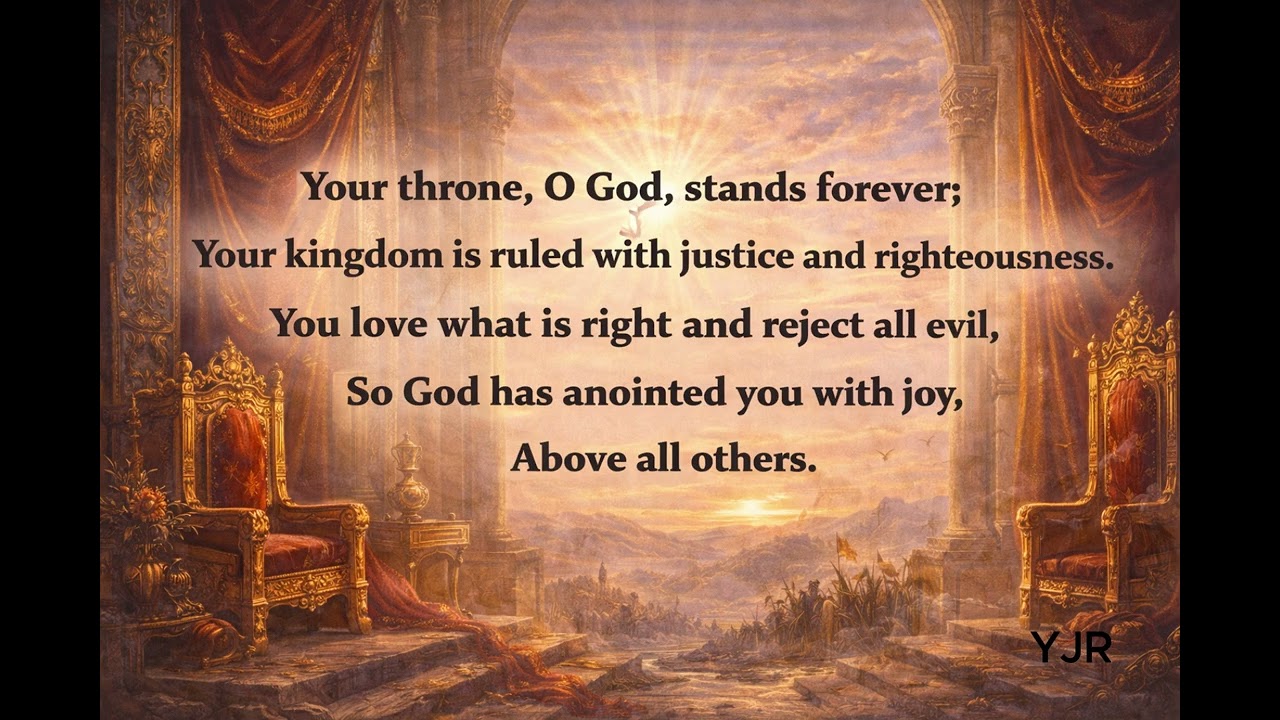 Your throne, O God, stands forever;
Your kingdom is ruled with justice and righteousness.
You love what is right and reject all evil,
So God has anointed you with joy,
Above all others.

YJR